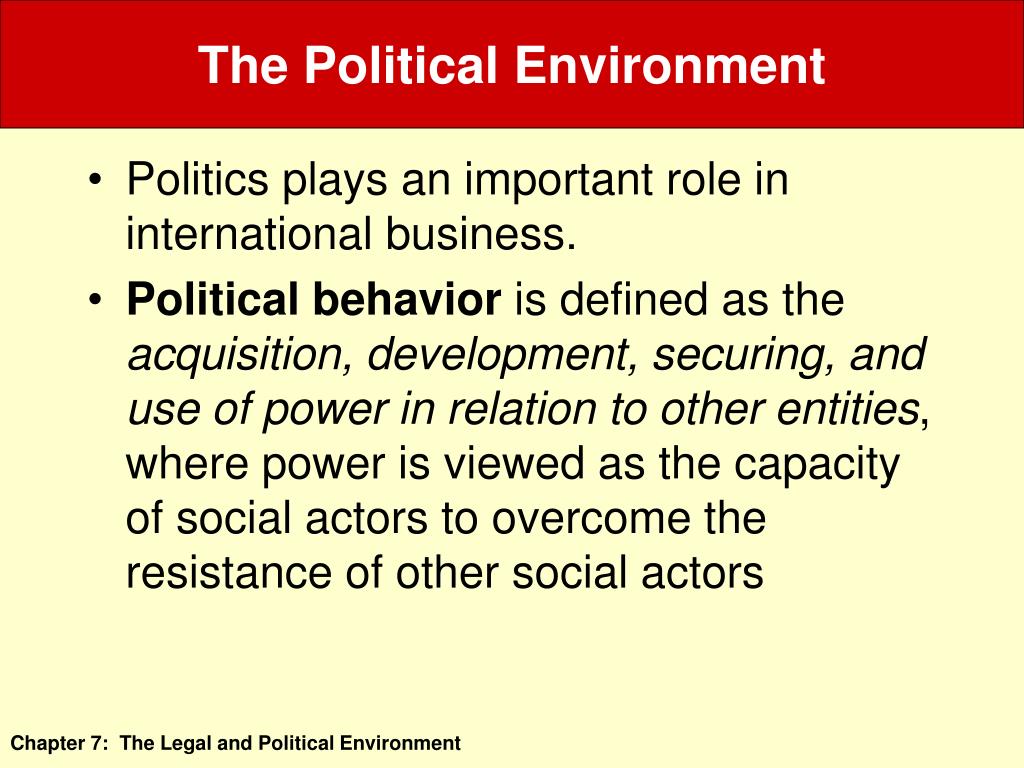 The Political Environment

• Politics plays an important role in international business.
• Political behavior is defined as the acquisition, development, securing, and use of power in relation to other entities, where power is viewed as the capacity of social actors to overcome the resistance of other social actors

Chapter 7: The Legal and Political Environment